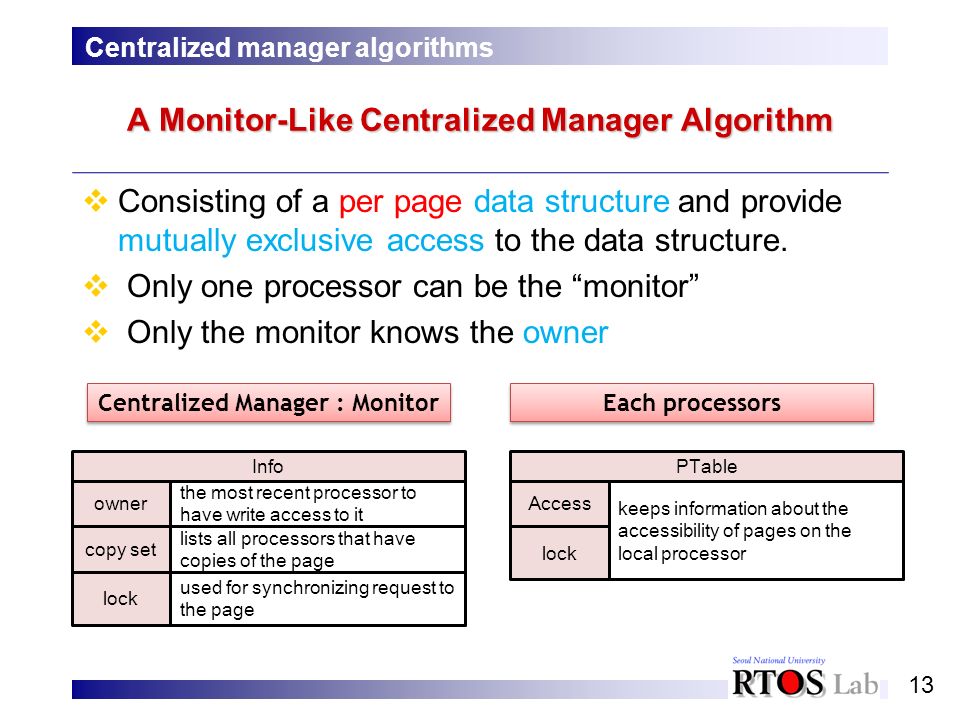 Centralized manager algorithms

A Monitor-Like Centralized Manager Algorithm

❖ Consisting of a per page data structure and provide mutually exclusive access to the data structure.

❖ Only one processor can be the “monitor”

❖ Only the monitor knows the owner

Centralized Manager : Monitor

| Info | |
|---|---|
| owner | the most recent processor to have write access to it |
| copy set | lists all processors that have copies of the page |
| lock | used for synchronizing request to the page |

Each processors

| PTable | |
|---|---|
| Access | keeps information about the accessibility of pages on the local processor |
| lock | |

Seoul National University
RTOS Lab

13